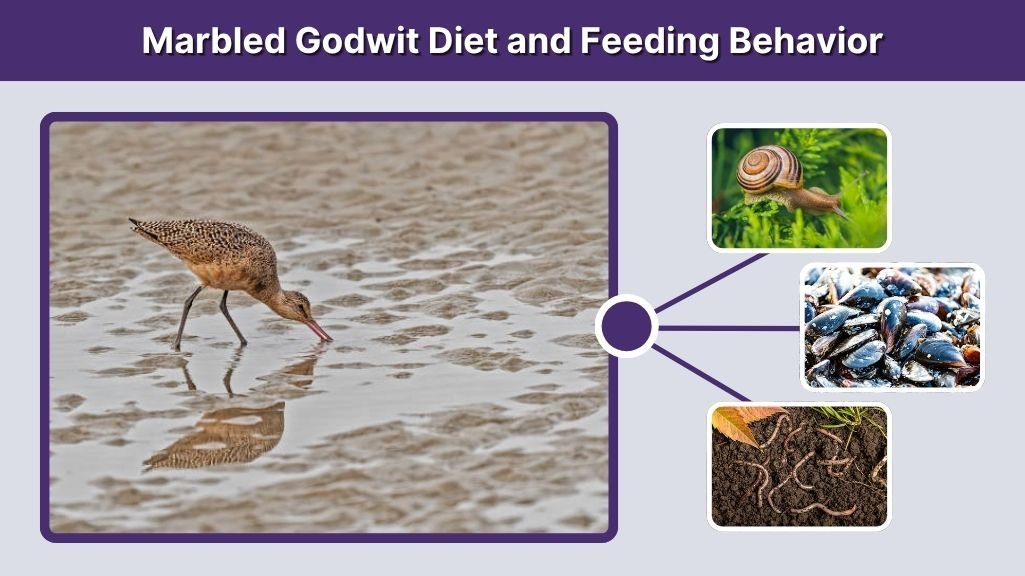 Marbled Godwit Diet and Feeding Behavior